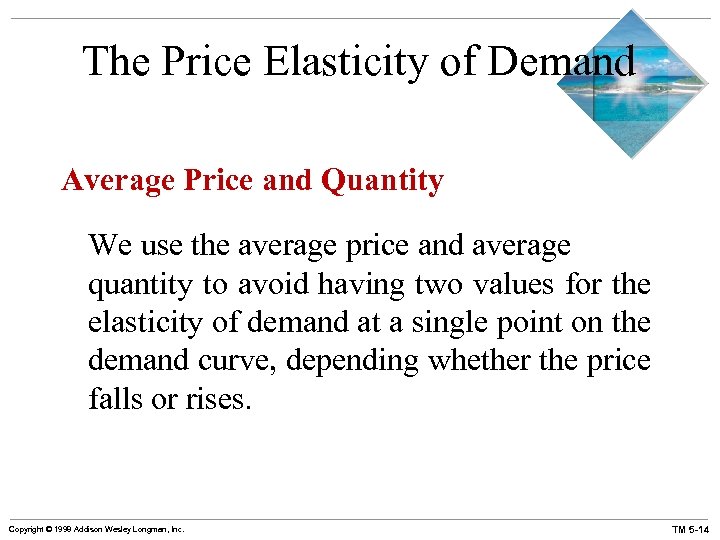 The Price Elasticity of Demand

Average Price and Quantity

We use the average price and average quantity to avoid having two values for the elasticity of demand at a single point on the demand curve, depending whether the price falls or rises.

Copyright © 1999 Addison Wesley Longman, Inc.

TM 5-14